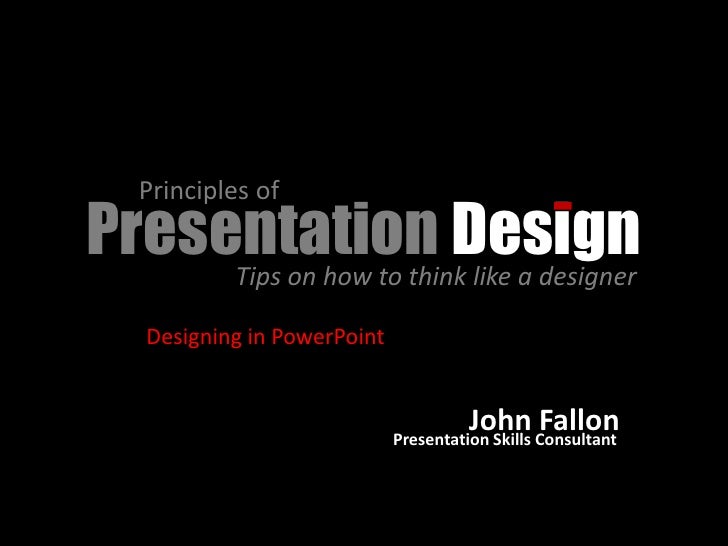 Principles of
Presentation Design
Tips on how to think like a designer

Designing in PowerPoint

John Fallon
Presentation Skills Consultant